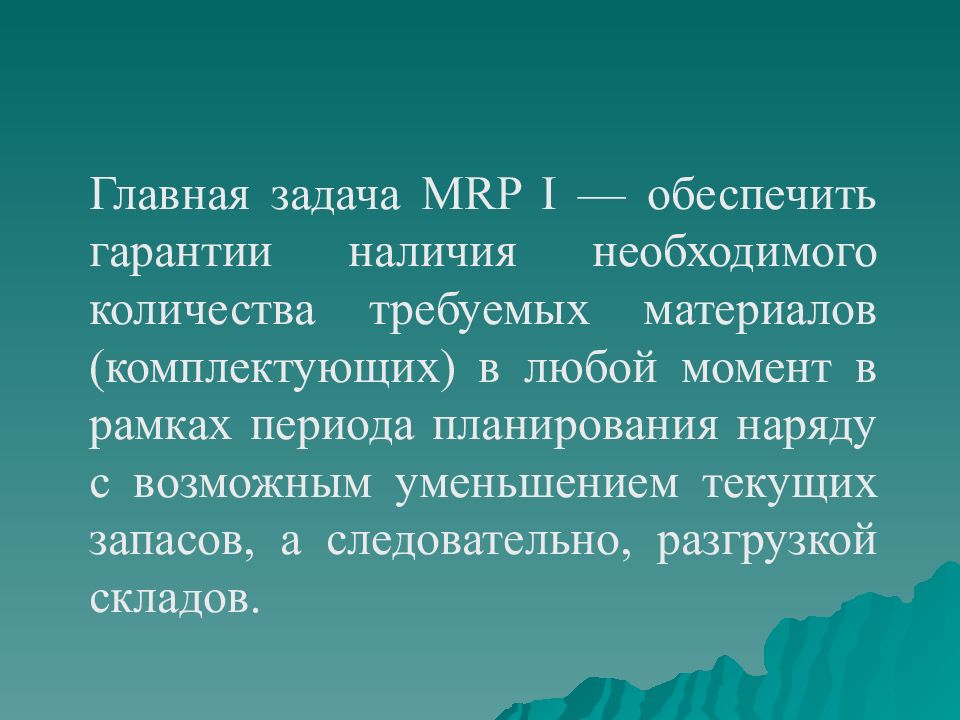 Главная задача MRP I — обеспечить гарантии наличия необходимого количества требуемых материалов (комплектующих) в любой момент в рамках периода планирования наряду с возможным уменьшением текущих запасов, а следовательно, разгрузкой складов.